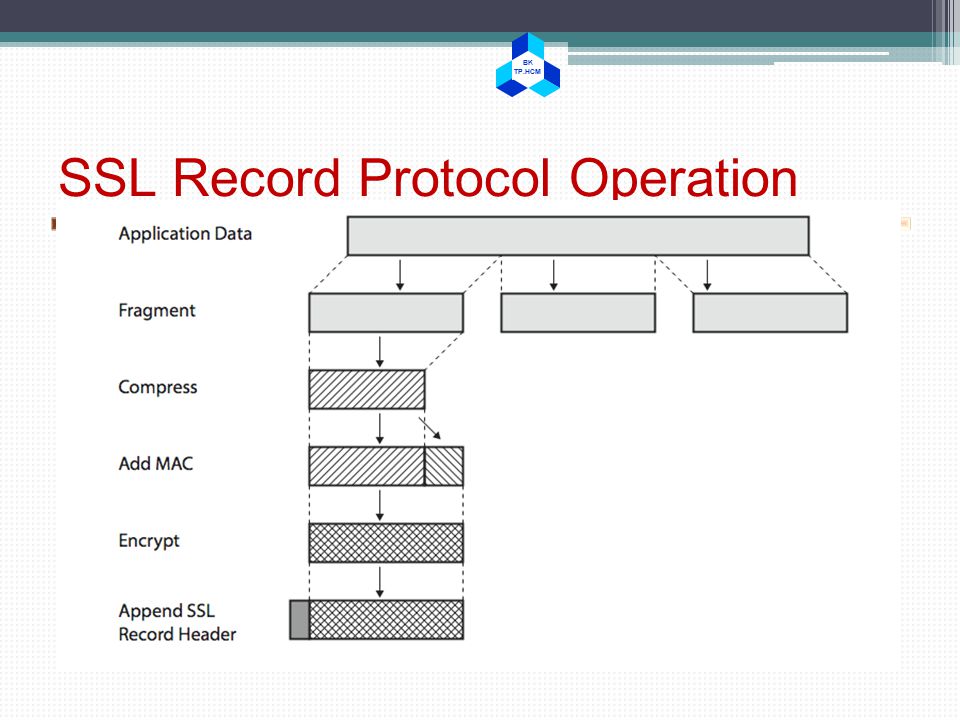 BK
TP.HCM

SSL Record Protocol Operation

Application Data

Fragment

Compress

Add MAC

Encrypt

Append SSL Record Header